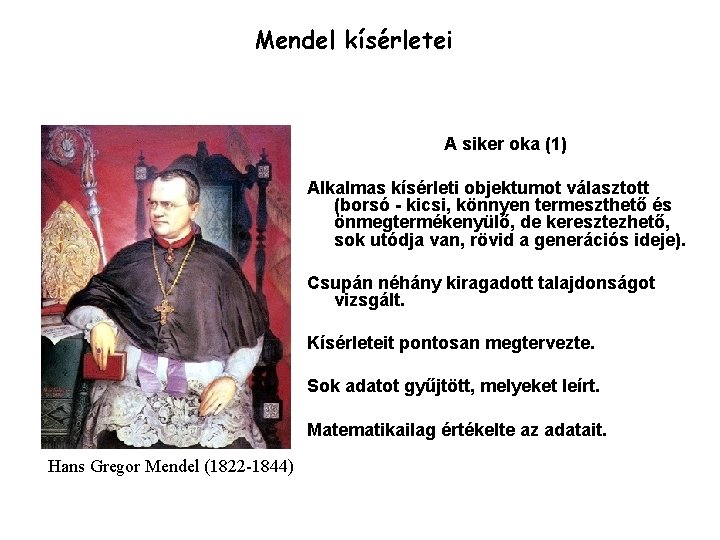 Mendel kísérletei

A siker oka (1)

Alkalmas kísérleti objektumot választott (borsó - kicsi, könnyen termeszthető és önmegtermékenyülő, de keresztezhető, sok utódja van, rövid a generációs ideje).

Csupán néhány kiragadott talajdonságot vizsgált.

Kísérleteit pontosan megtervezte.

Sok adatot gyűjtött, melyeket leírt.

Matematikailag értékelte az adatait.

Hans Gregor Mendel (1822-1844)